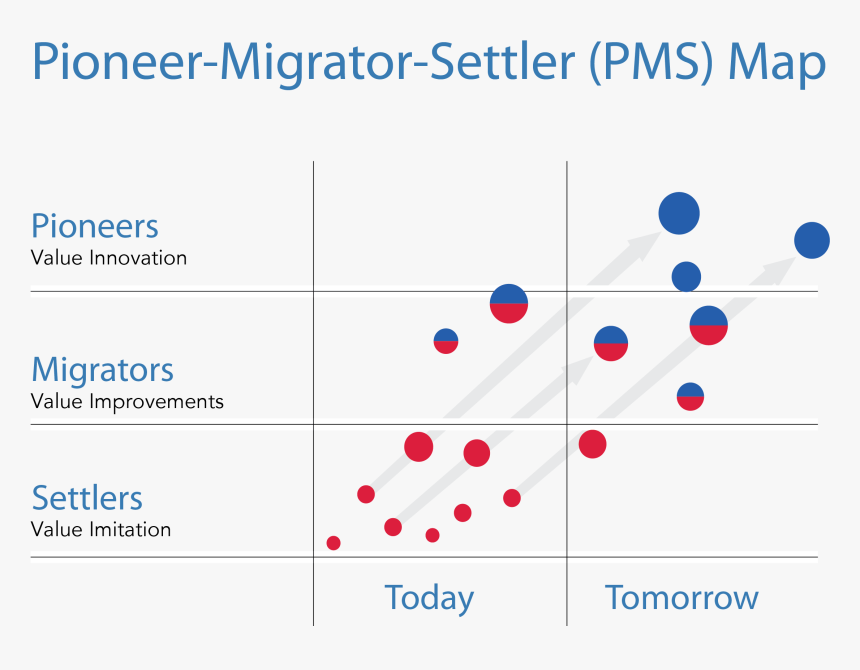 Pioneer-Migrator-Settler (PMS) Map

Pioneers
Value Innovation

Migrators
Value Improvements

Settlers
Value Imitation

Today

Tomorrow